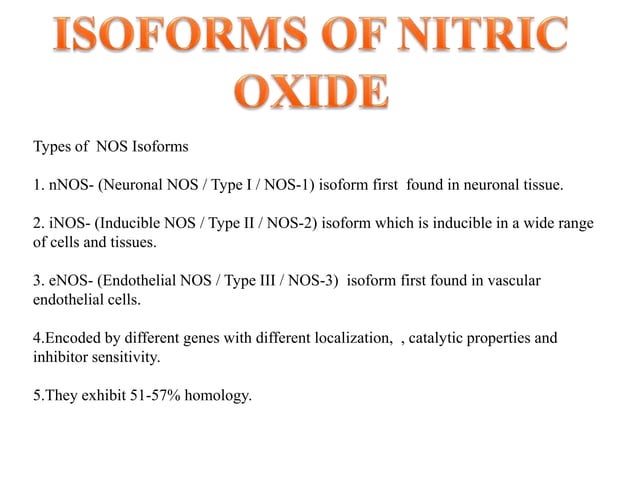 ISOFORMS OF NITRIC OXIDE

Types of NOS Isoforms

1. nNOS- (Neuronal NOS / Type I / NOS-1) isoform first found in neuronal tissue.

2. iNOS- (Inducible NOS / Type II / NOS-2) isoform which is inducible in a wide range of cells and tissues.

3. eNOS- (Endothelial NOS / Type III / NOS-3) isoform first found in vascular endothelial cells.

4.Encoded by different genes with different localization, , catalytic properties and inhibitor sensitivity.

5.They exhibit 51-57% homology.